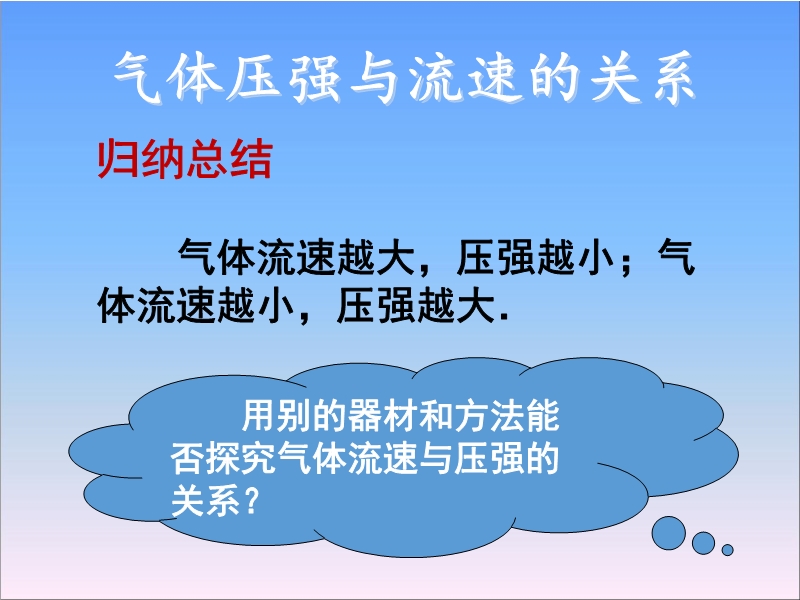 气体压强与流速的关系

归纳总结

气体流速越大，压强越小；气体流速越小，压强越大.

用别的器材和方法能否探究气体流速与压强的关系？